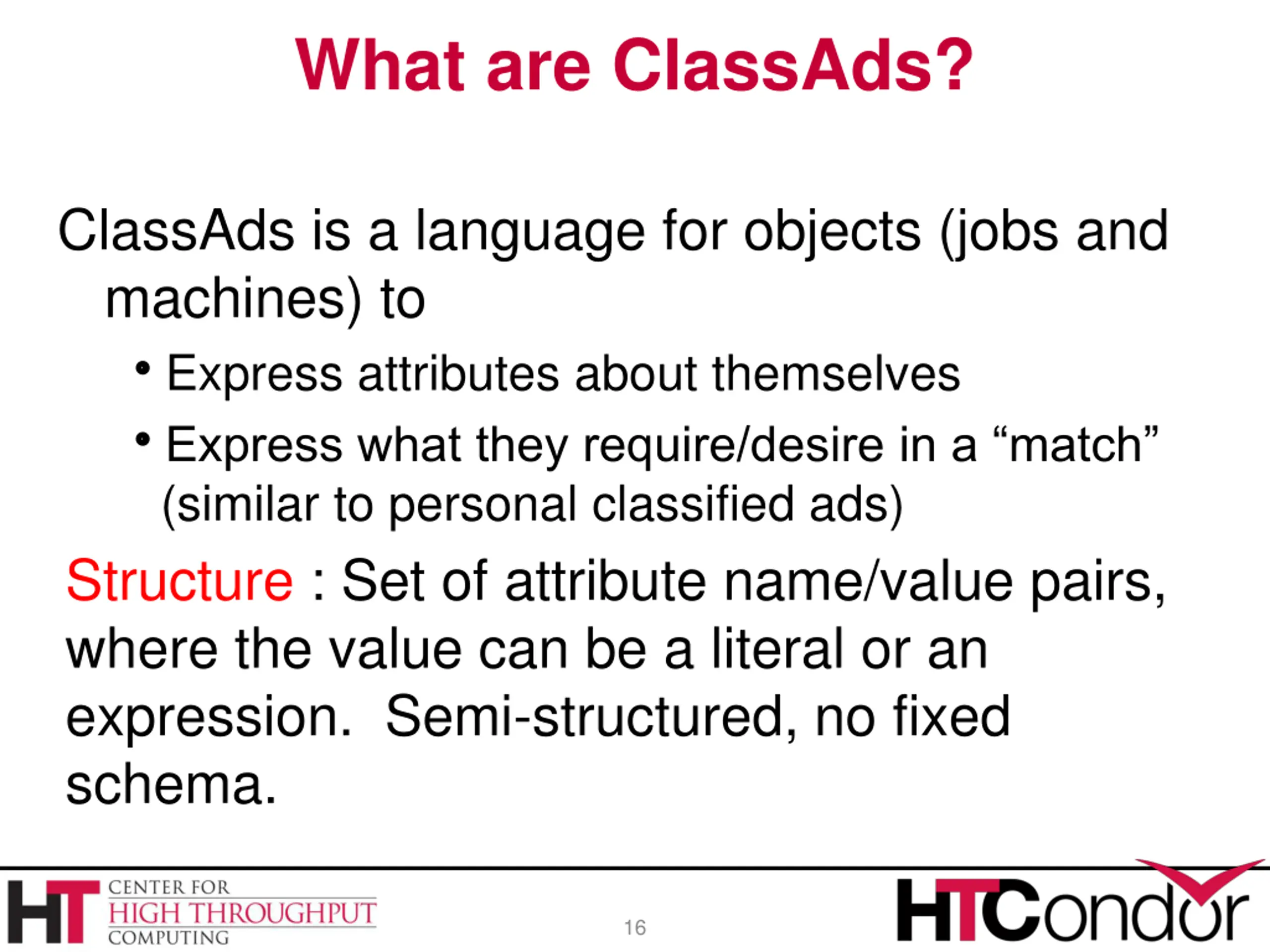 What are ClassAds?

ClassAds is a language for objects (jobs and machines) to

• Express attributes about themselves
• Express what they require/desire in a “match” (similar to personal classified ads)

Structure : Set of attribute name/value pairs, where the value can be a literal or an expression. Semi-structured, no fixed schema.

HT CENTER FOR HIGH THROUGHPUT COMPUTING

16

HTCondor